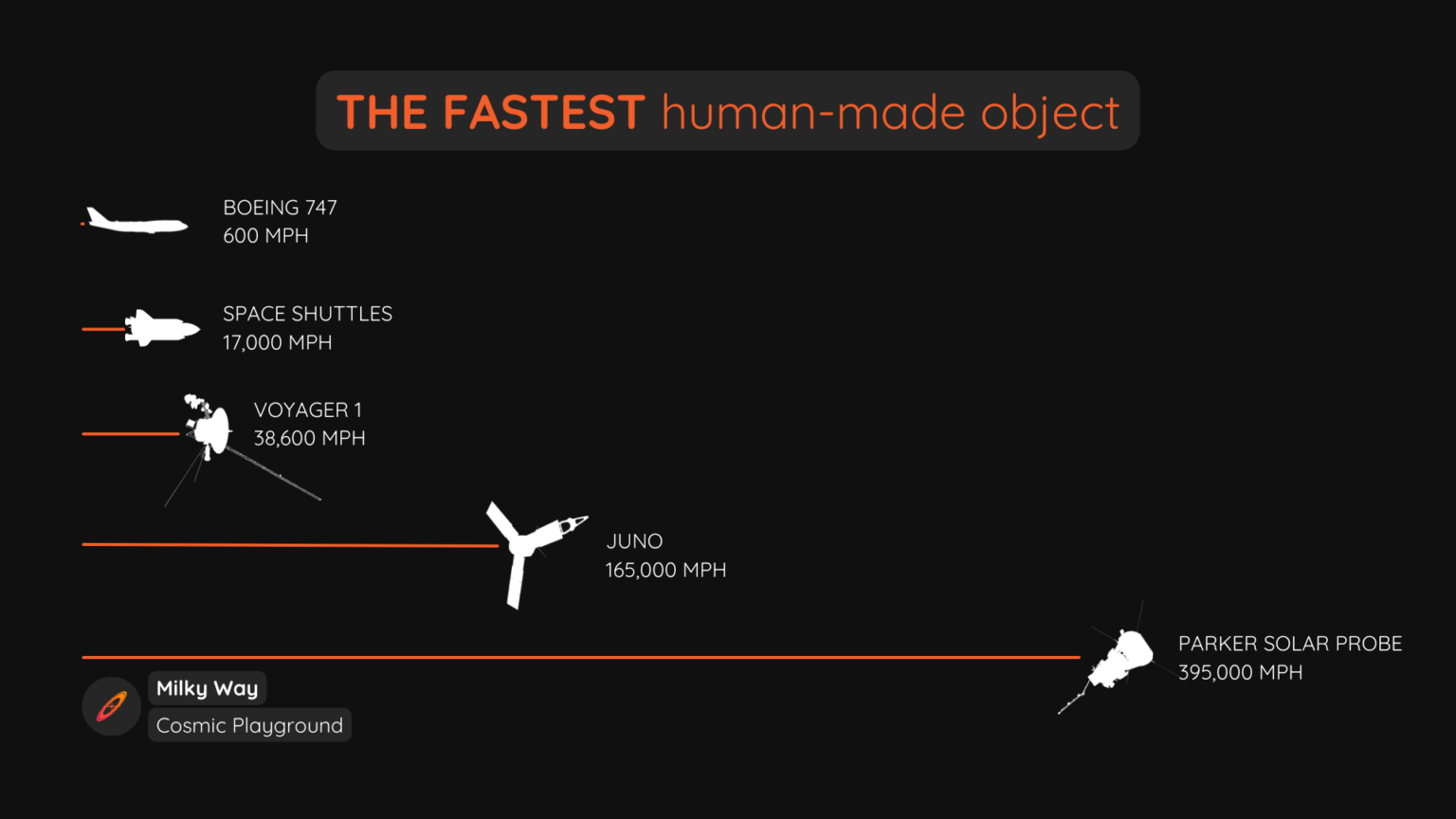 THE FASTEST human-made object

BOEING 747
600 MPH

SPACE SHUTTLES
17,000 MPH

VOYAGER 1
38,600 MPH

JUNO
165,000 MPH

PARKER SOLAR PROBE
395,000 MPH

Milky Way
Cosmic Playground